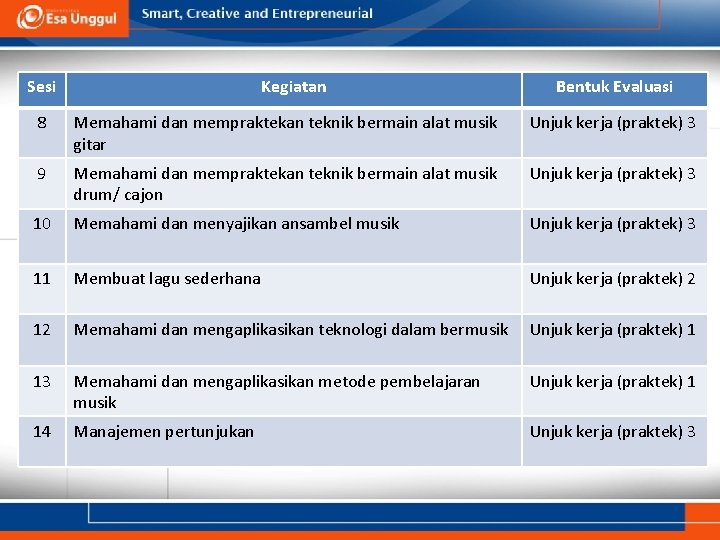 Esa Unggul Smart, Creative and Entrepreneurial

| Sesi | Kegiatan | Bentuk Evaluasi |
|---|---|---|
| 8 | Memahami dan mempraktekan teknik bermain alat musik gitar | Unjuk kerja (praktek) 3 |
| 9 | Memahami dan mempraktekan teknik bermain alat musik drum/ cajon | Unjuk kerja (praktek) 3 |
| 10 | Memahami dan menyajikan ansambel musik | Unjuk kerja (praktek) 3 |
| 11 | Membuat lagu sederhana | Unjuk kerja (praktek) 2 |
| 12 | Memahami dan mengaplikasikan teknologi dalam bermusik | Unjuk kerja (praktek) 1 |
| 13 | Memahami dan mengaplikasikan metode pembelajaran musik | Unjuk kerja (praktek) 1 |
| 14 | Manajemen pertunjukan | Unjuk kerja (praktek) 3 |